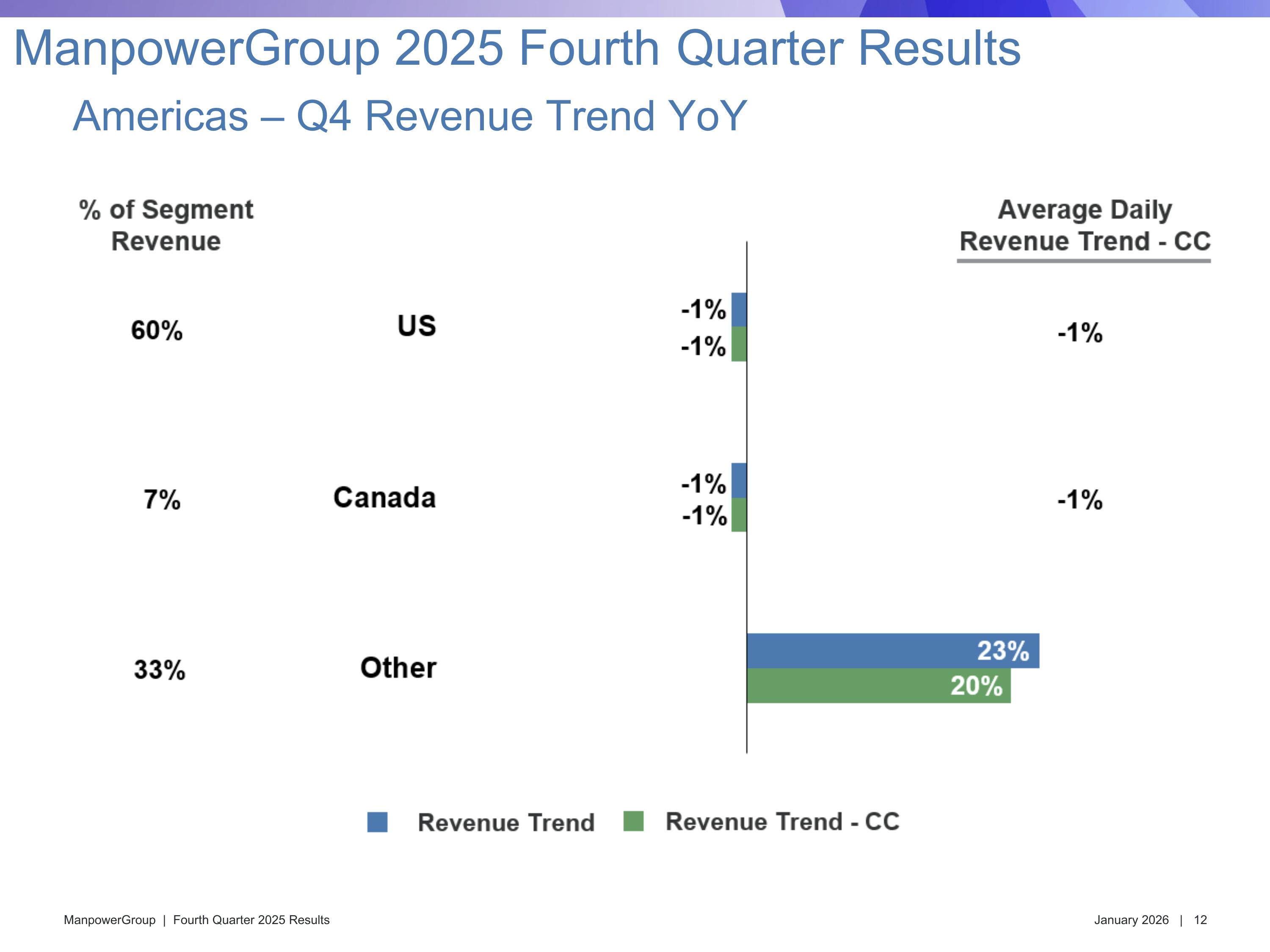 ManpowerGroup 2025 Fourth Quarter Results

Americas – Q4 Revenue Trend YoY

% of Segment Revenue

Average Daily Revenue Trend - CC

60%

US

-1%

-1%

-1%

7%

Canada

-1%

-1%

-1%

33%

Other

23%

20%

Revenue Trend

Revenue Trend - CC

ManpowerGroup | Fourth Quarter 2025 Results

January 2026 | 12